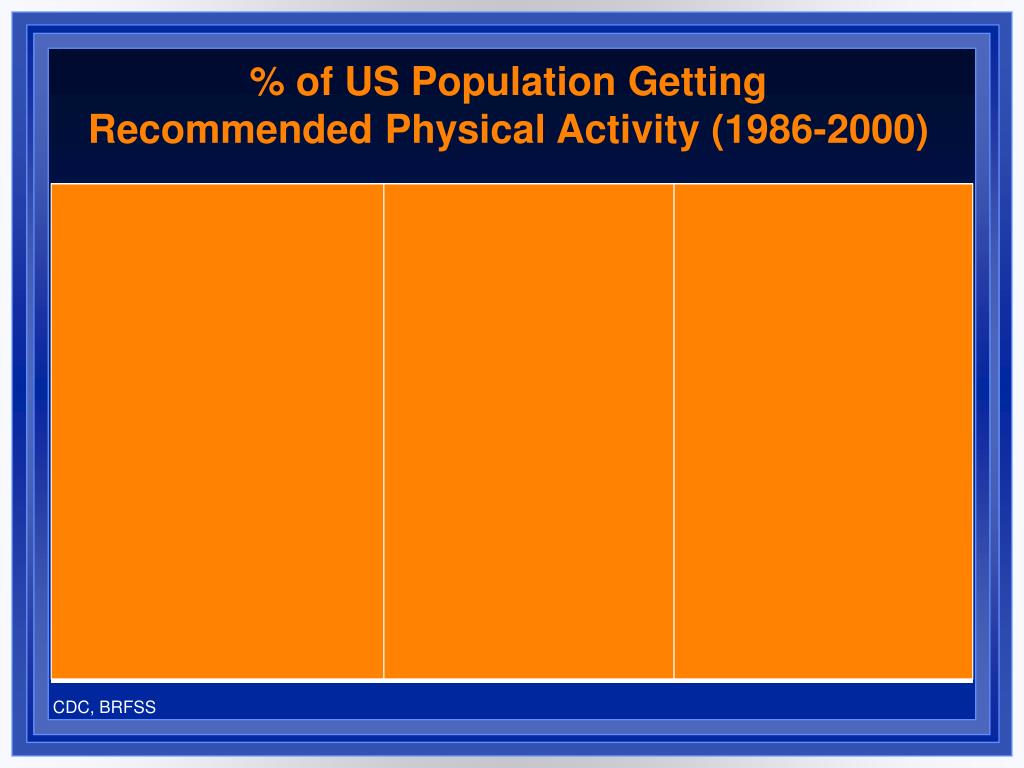 % of US Population Getting Recommended Physical Activity (1986-2000)

CDC, BRFSS